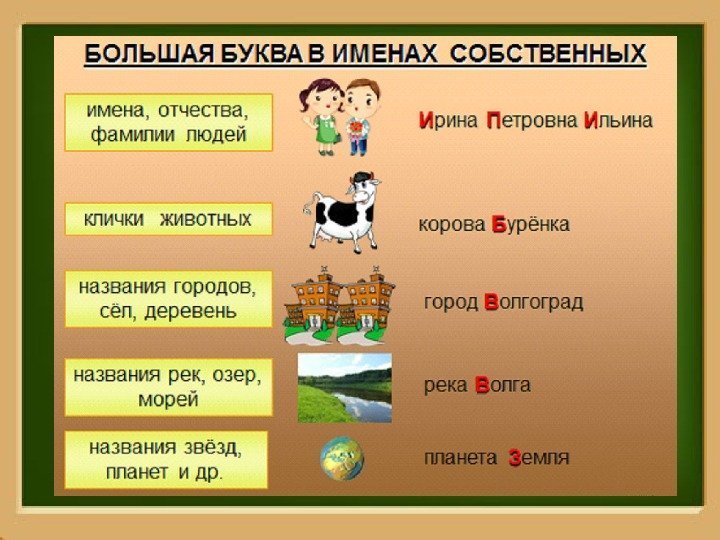 БОЛЬШАЯ БУКВА В ИМЕНАХ СОБСТВЕННЫХ

имена, отчества, фамилии людей

Ирина Петровна Ильина

клички животных

корова Бурёнка

названия городов, сёл, деревень

город Волгоград

названия рек, озер, морей

река Волга

названия звёзд, планет и др.

планета Земля